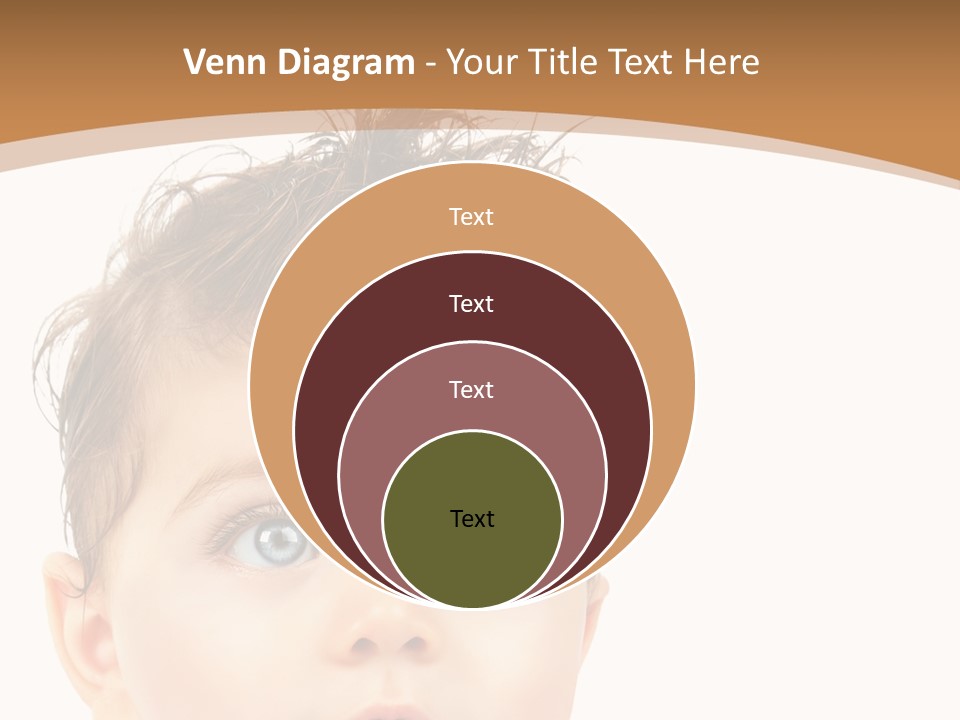 Venn Diagram - Your Title Text Here

Text

Text

Text

Text